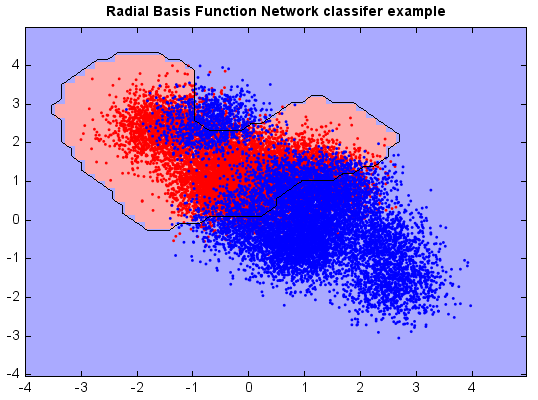 Radial Basis Function Network classifer example

4
3
2
1
0
-1
-2
-3
-4

-4 -3 -2 -1 0 1 2 3 4